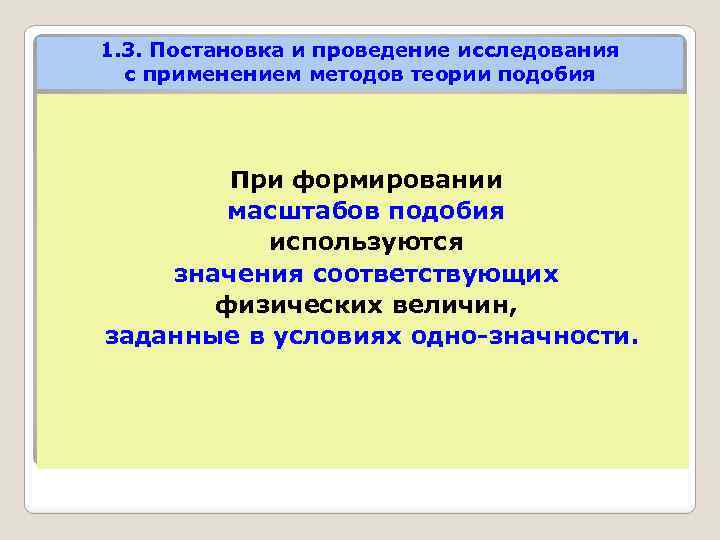 1.3. Постановка и проведение исследования с применением методов теории подобия

При формировании масштабов подобия используются значения соответствующих физических величин, заданные в условиях одно-значности.